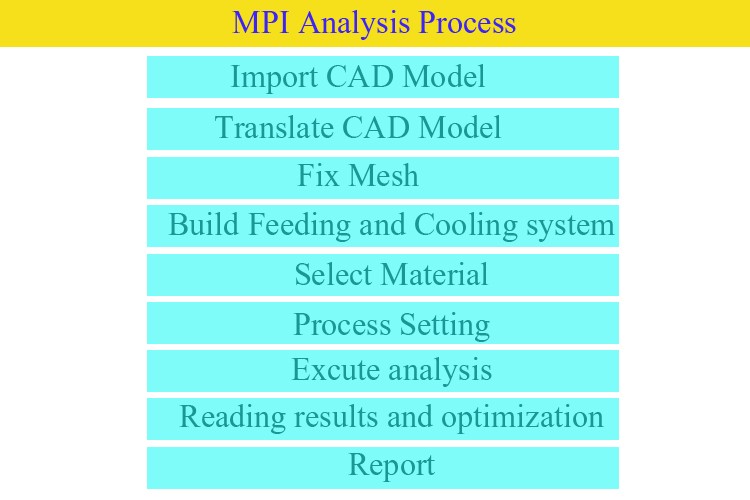 MPI Analysis Process

Import CAD Model

Translate CAD Model

Fix Mesh

Build Feeding and Cooling system

Select Material

Process Setting

Excute analysis

Reading results and optimization

Report